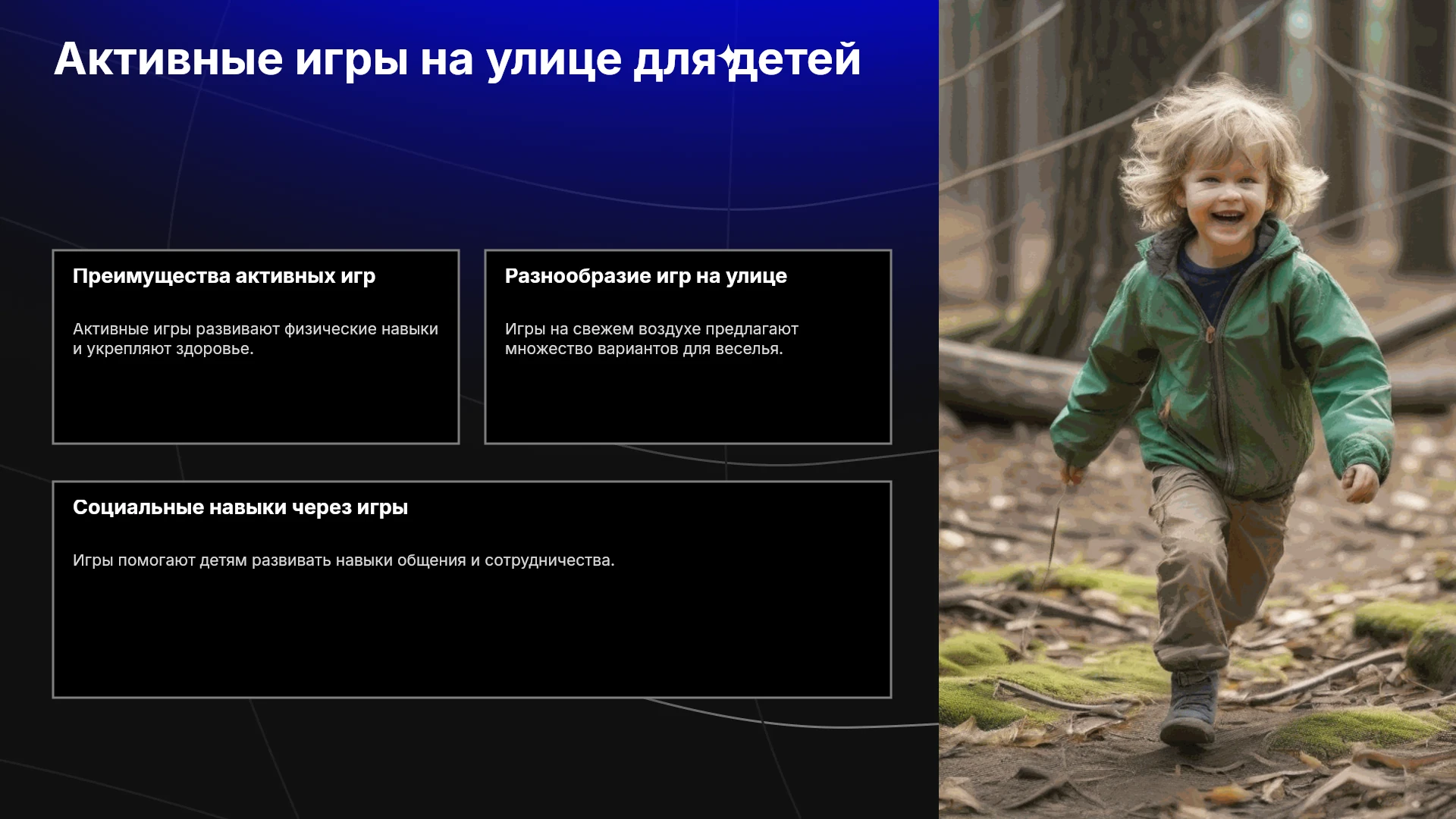 Активные игры на улице для детей

Преимущества активных игр

Активные игры развивают физические навыки и укрепляют здоровье.

Разнообразие игр на улице

Игры на свежем воздухе предлагают множество вариантов для веселья.

Социальные навыки через игры

Игры помогают детям развивать навыки общения и сотрудничества.